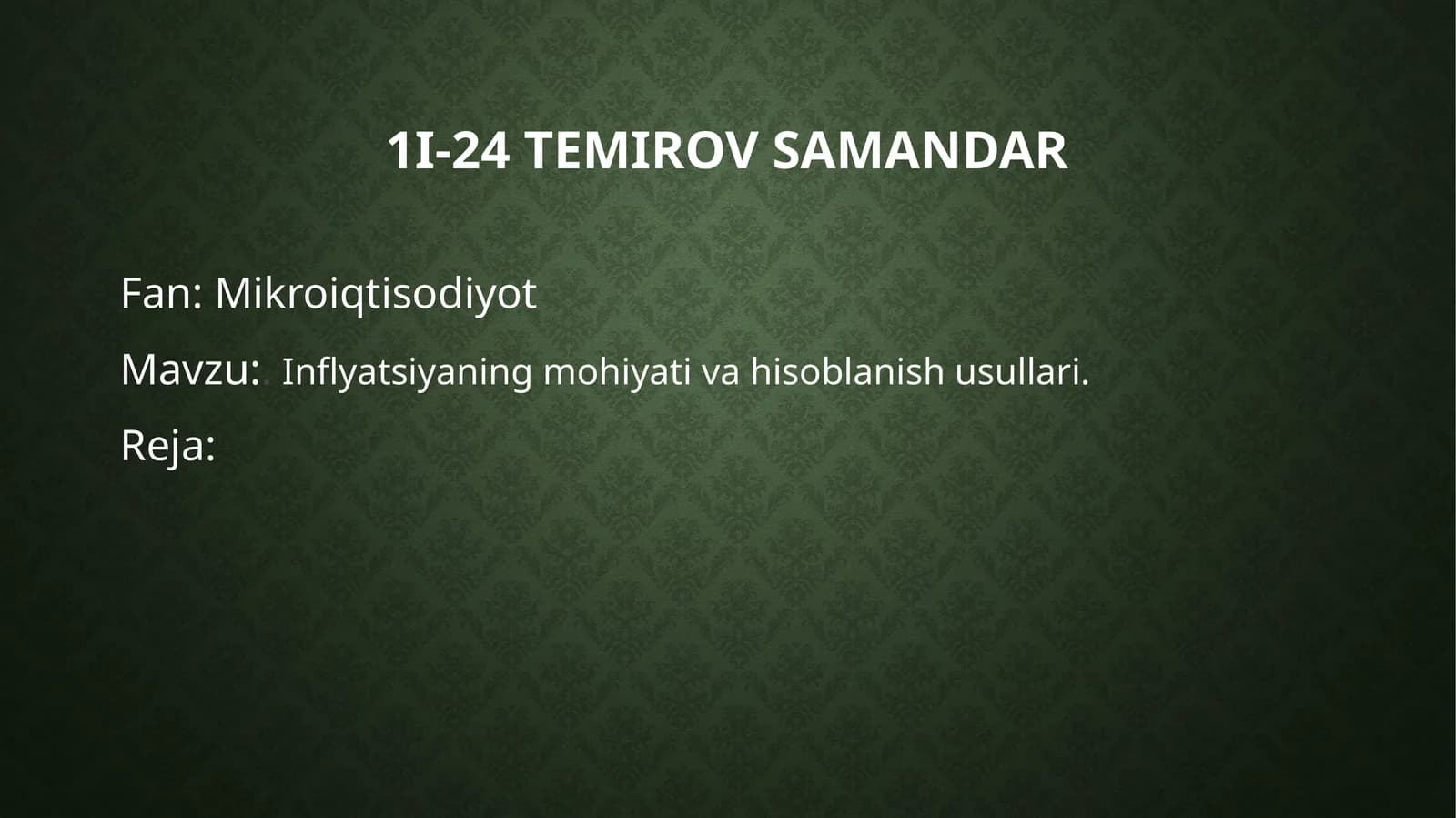 1I-24 TEMIROV SAMANDAR

Fan: Mikroiqtisodiyot

Mavzu: Inflyatsiyaning mohiyati va hisoblanish usullari.

Reja: